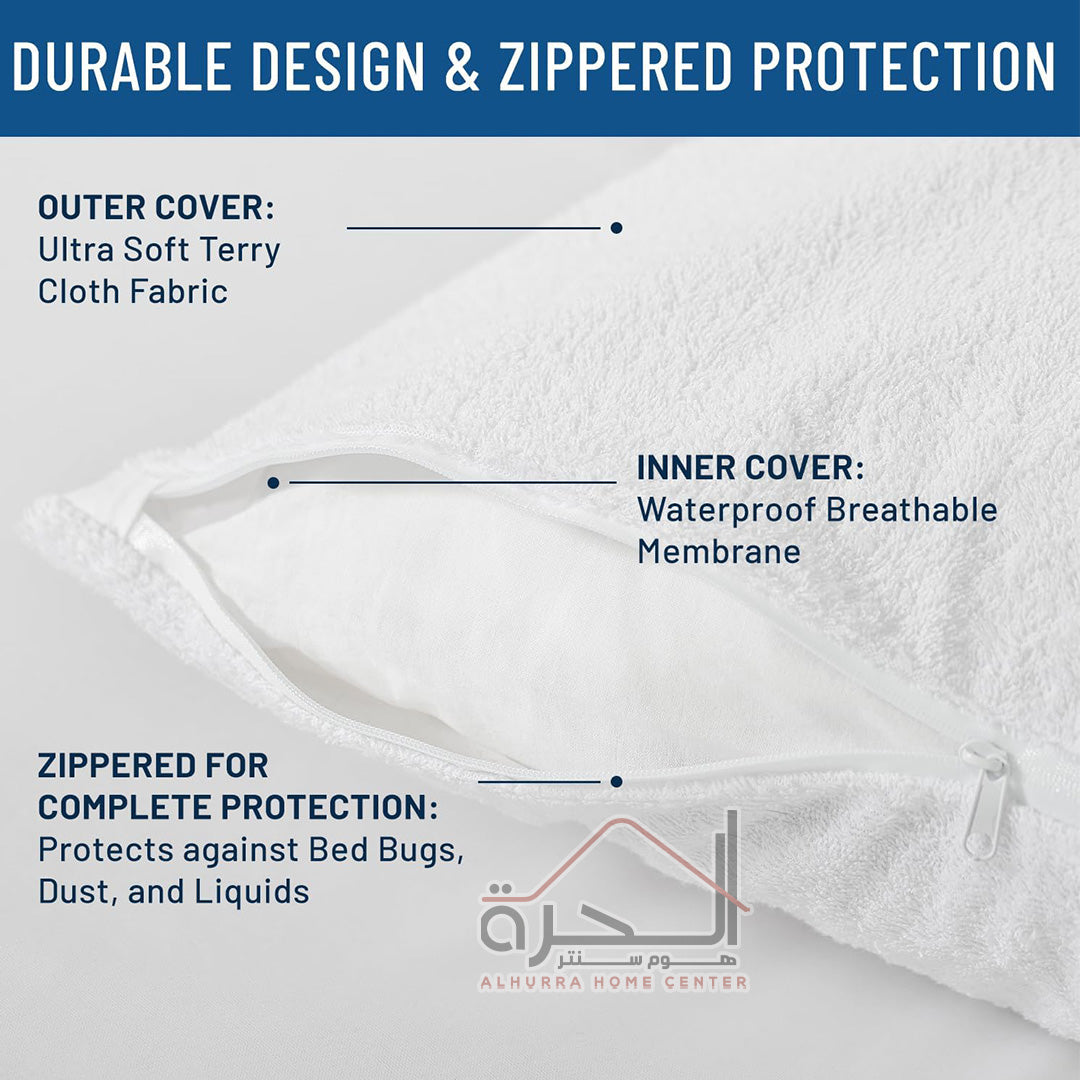 DURABLE DESIGN & ZIPPERED PROTECTION

OUTER COVER:
Ultra Soft Terry Cloth Fabric

INNER COVER:
Waterproof Breathable Membrane

ZIPPERED FOR COMPLETE PROTECTION:
Protects against Bed Bugs, Dust, and Liquids

الحرة
هوم سنتر
ALHURRA HOME CENTER